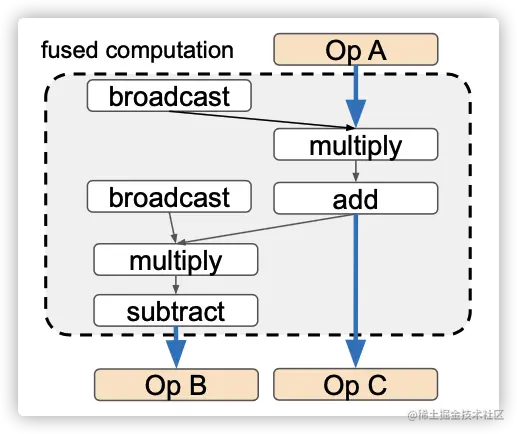 fused computation

Op A

broadcast

multiply

broadcast

add

multiply

subtract

Op B

Op C

@稀土掘金技术社区